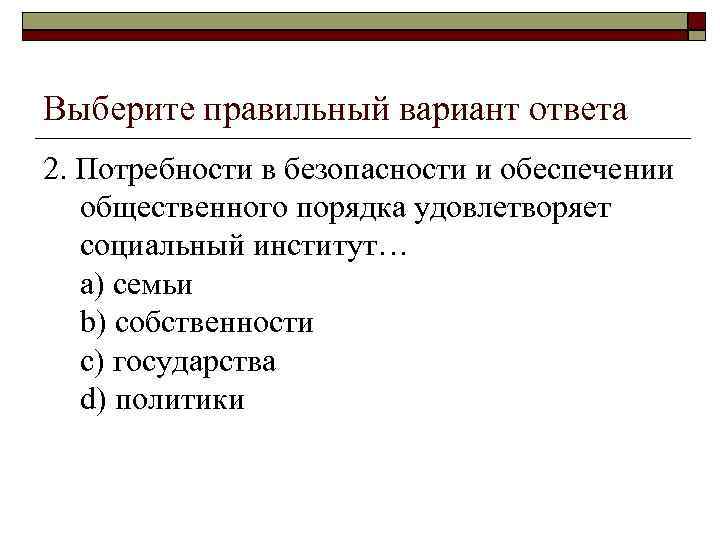 Выберите правильный вариант ответа

2. Потребности в безопасности и обеспечении общественного порядка удовлетворяет социальный институт…

a) семьи

b) собственности

c) государства

d) политики